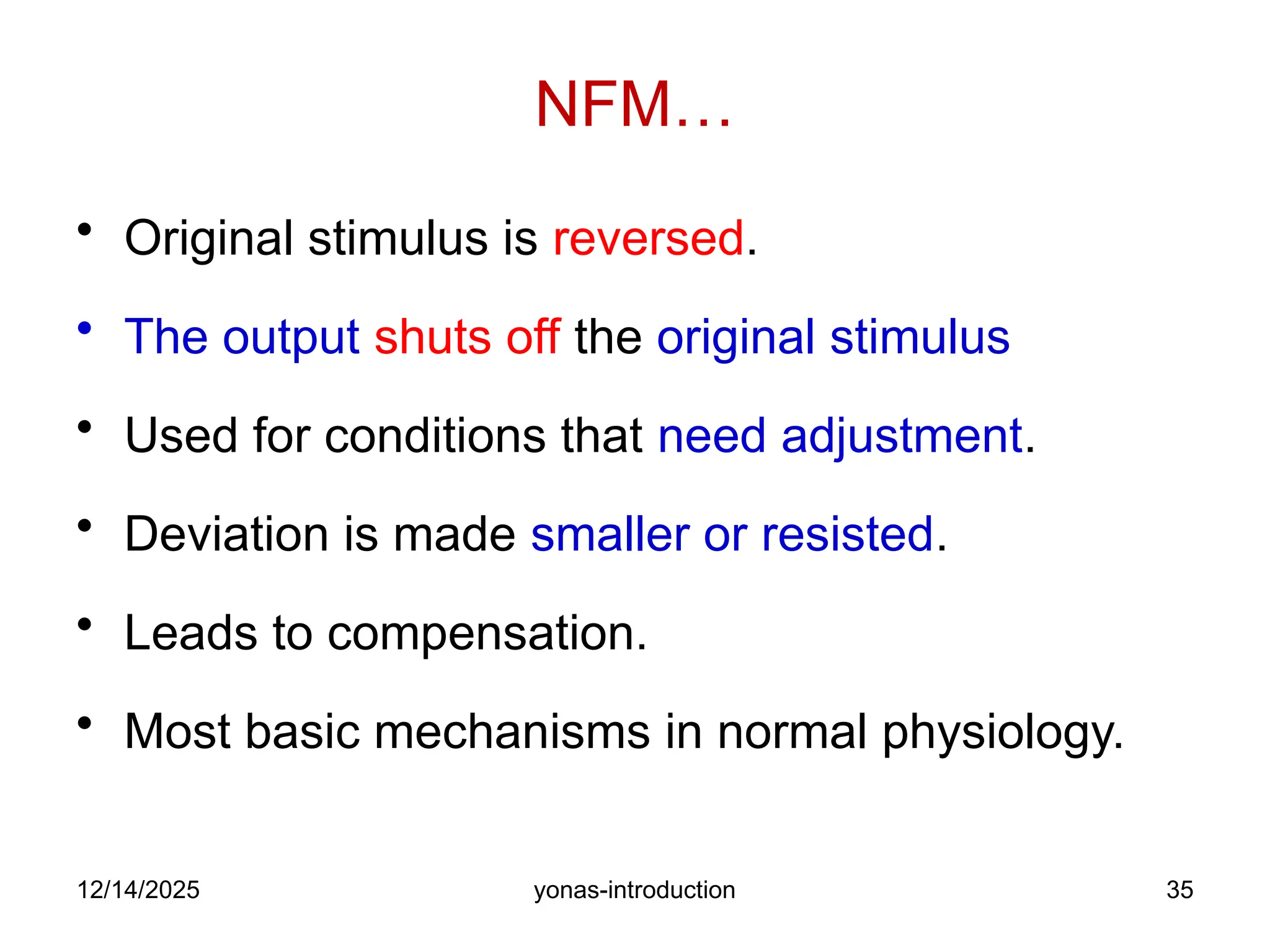 NFM…

• Original stimulus is reversed.

• The output shuts off the original stimulus

• Used for conditions that need adjustment.

• Deviation is made smaller or resisted.

• Leads to compensation.

• Most basic mechanisms in normal physiology.

12/14/2025 yonas-introduction 35